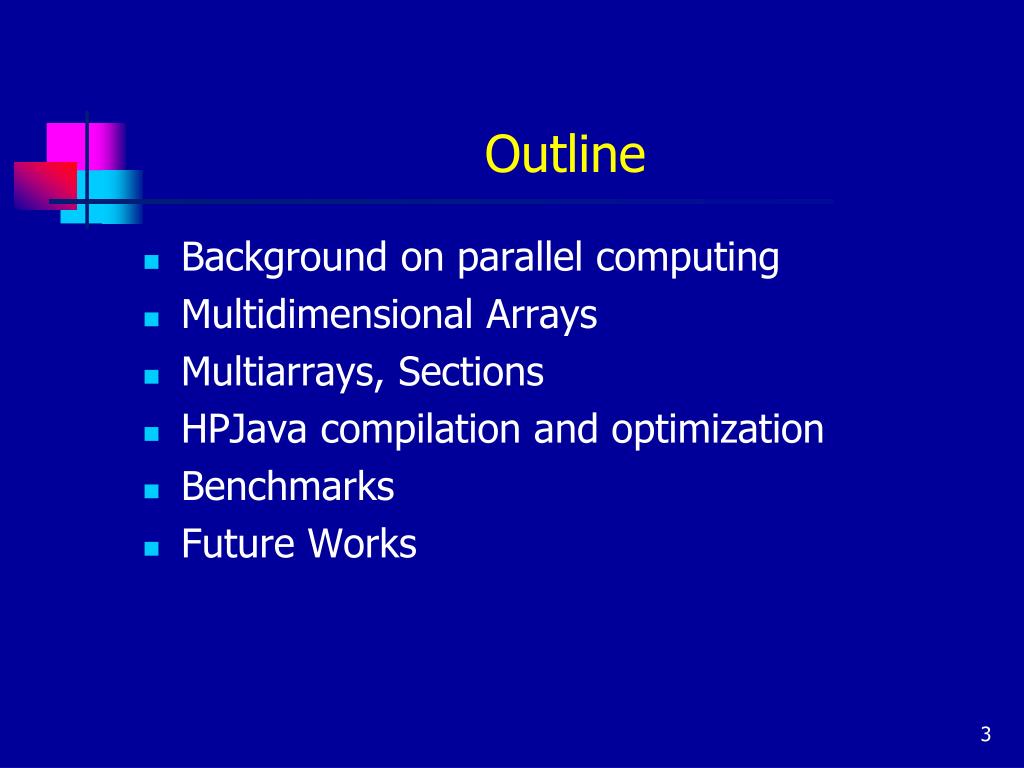 Outline

- Background on parallel computing
- Multidimensional Arrays
- Multiarrays, Sections
- HPJava compilation and optimization
- Benchmarks
- Future Works

3